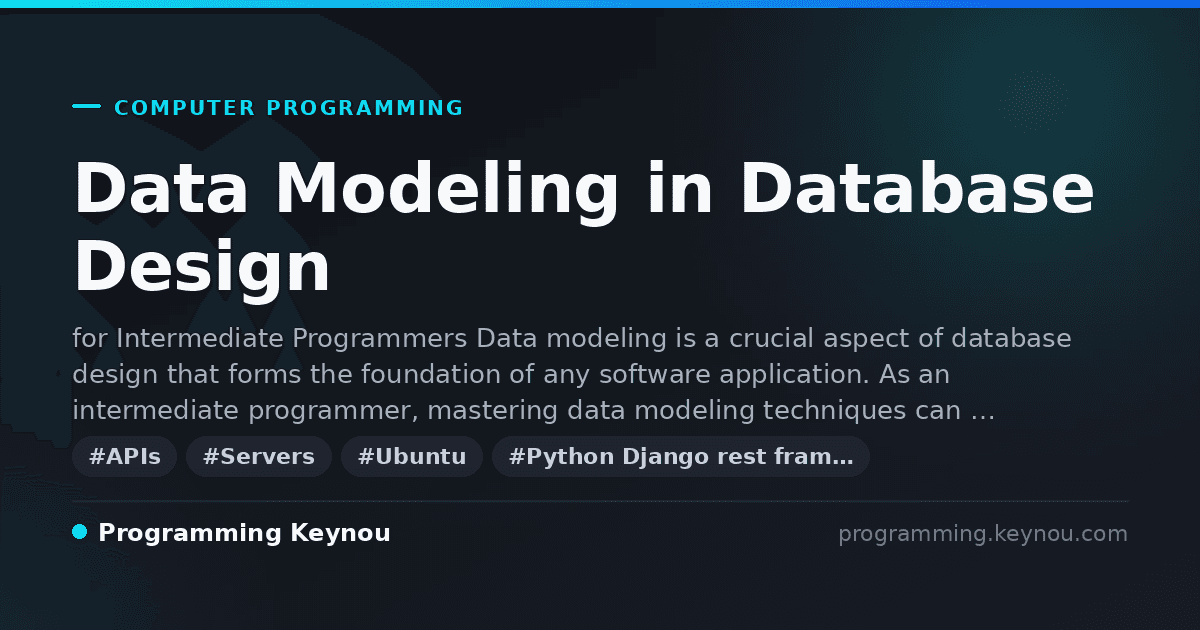 COMPUTER PROGRAMMING

Data Modeling in Database Design

for Intermediate Programmers Data modeling is a crucial aspect of database design that forms the foundation of any software application. As an intermediate programmer, mastering data modeling techniques can …

#APIs #Servers #Ubuntu #Python Django rest fram…

Programming Keynou

programming.keynou.com